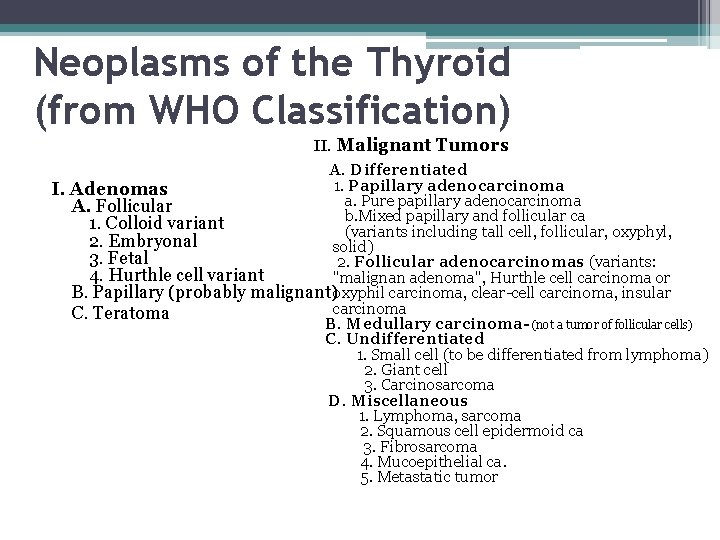 Neoplasms of the Thyroid (from WHO Classification)

I. Adenomas
A. Follicular
1. Colloid variant
2. Embryonal
3. Fetal
4. Hurthle cell variant
B. Papillary (probably malignant)
C. Teratoma

II. Malignant Tumors
A. Differentiated
1. Papillary adenocarcinoma
a. Pure papillary adenocarcinoma
b.Mixed papillary and follicular ca
(variants including tall cell, follicular, oxyphyl, solid)
2. Follicular adenocarcinomas (variants: "malignan adenoma", Hurthle cell carcinoma or oxyphil carcinoma, clear-cell carcinoma, insular carcinoma
B. Medullary carcinoma-(not a tumor of follicular cells)
C. Undifferentiated
1. Small cell (to be differentiated from lymphoma)
2. Giant cell
3. Carcinosarcoma
D. Miscellaneous
1. Lymphoma, sarcoma
2. Squamous cell epidermoid ca
3. Fibrosarcoma
4. Mucoepithelial ca.
5. Metastatic tumor